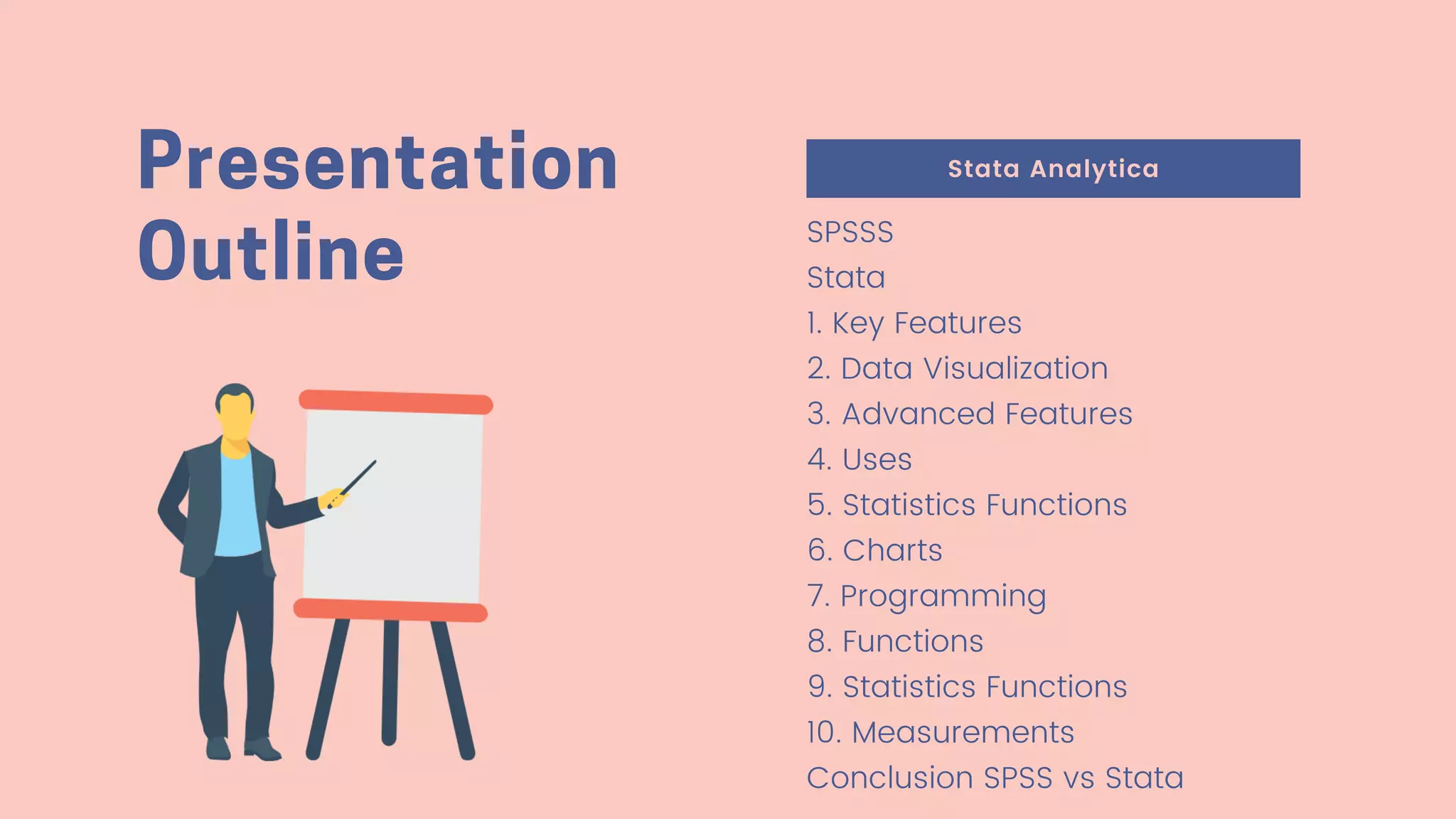 Presentation Outline

Stata Analytica

SPSSS
Stata
1. Key Features
2. Data Visualization
3. Advanced Features
4. Uses
5. Statistics Functions
6. Charts
7. Programming
8. Functions
9. Statistics Functions
10. Measurements
Conclusion SPSS vs Stata